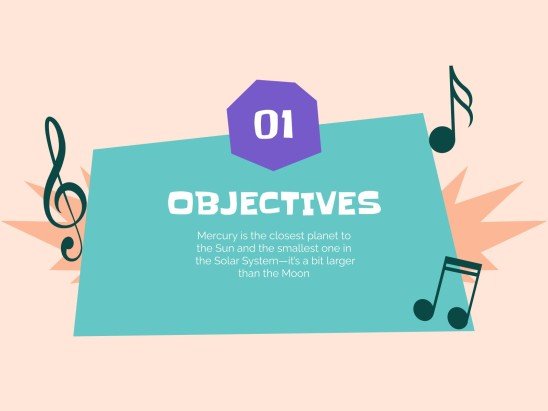 01

OBJECTIVES

Mercury is the closest planet to the Sun and the smallest one in the Solar System—it's a bit larger than the Moon